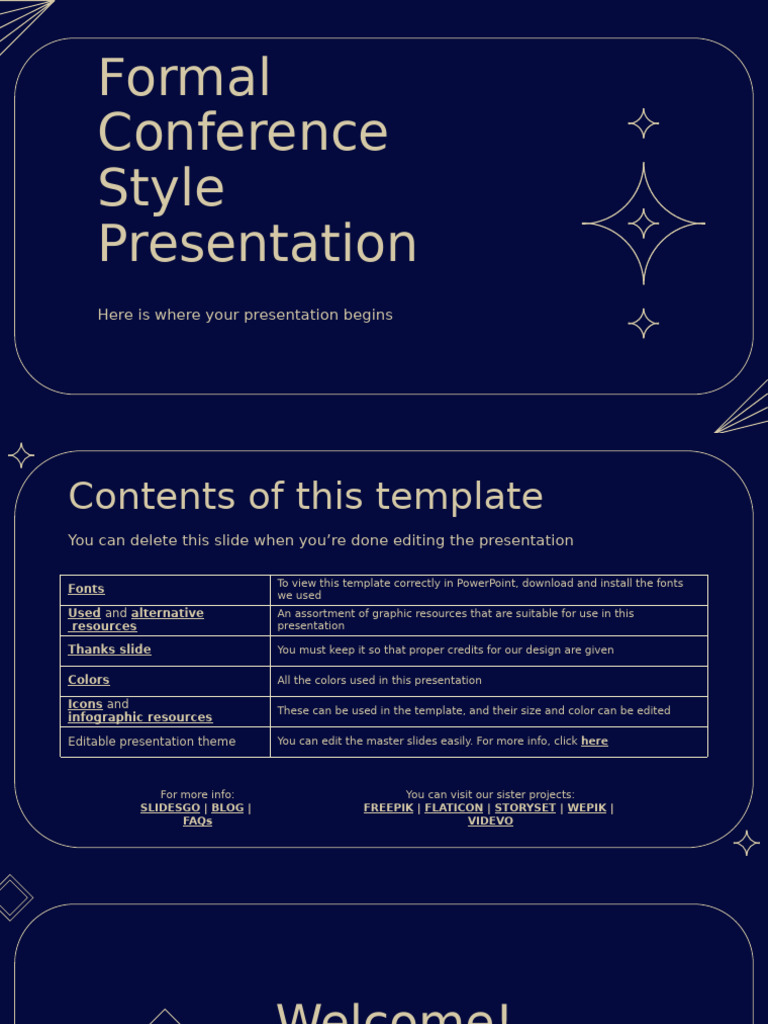 Formal Conference Style Presentation

Here is where your presentation begins

Contents of this template

You can delete this slide when you're done editing the presentation

| Fonts | To view this template correctly in PowerPoint, download and install the fonts we used |
|---|---|
| Used and alternative resources | An assortment of graphic resources that are suitable for use in this presentation |
| Thanks slide | You must keep it so that proper credits for our design are given |
| Colors | All the colors used in this presentation |
| Icons and infographic resources | These can be used in the template, and their size and color can be edited |
| Editable presentation theme | You can edit the master slides easily. For more info, click here |

For more info: SLIDESGO | BLOG | FAQs

You can visit our sister projects: FREEPIK | FLATICON | STORYSET | WEPIK | VIDEVO

Welcome!